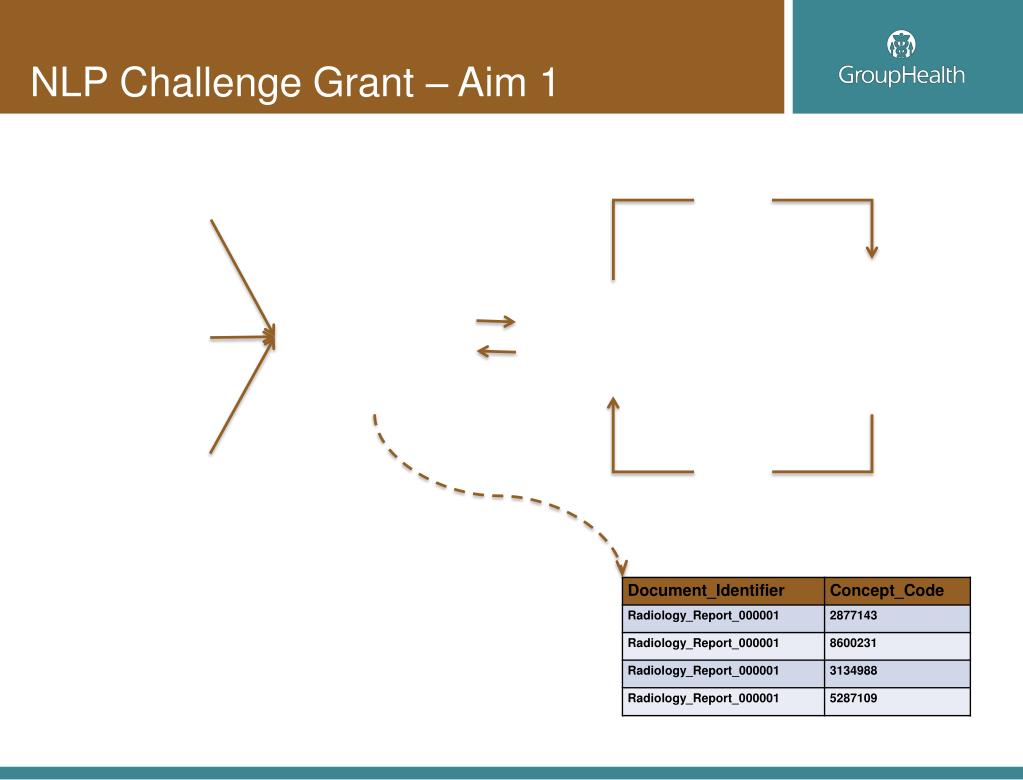 NLP Challenge Grant – Aim 1

GroupHealth

| Document_Identifier | Concept_Code |
|---|---|
| Radiology_Report_000001 | 2877143 |
| Radiology_Report_000001 | 8600231 |
| Radiology_Report_000001 | 3134988 |
| Radiology_Report_000001 | 5287109 |